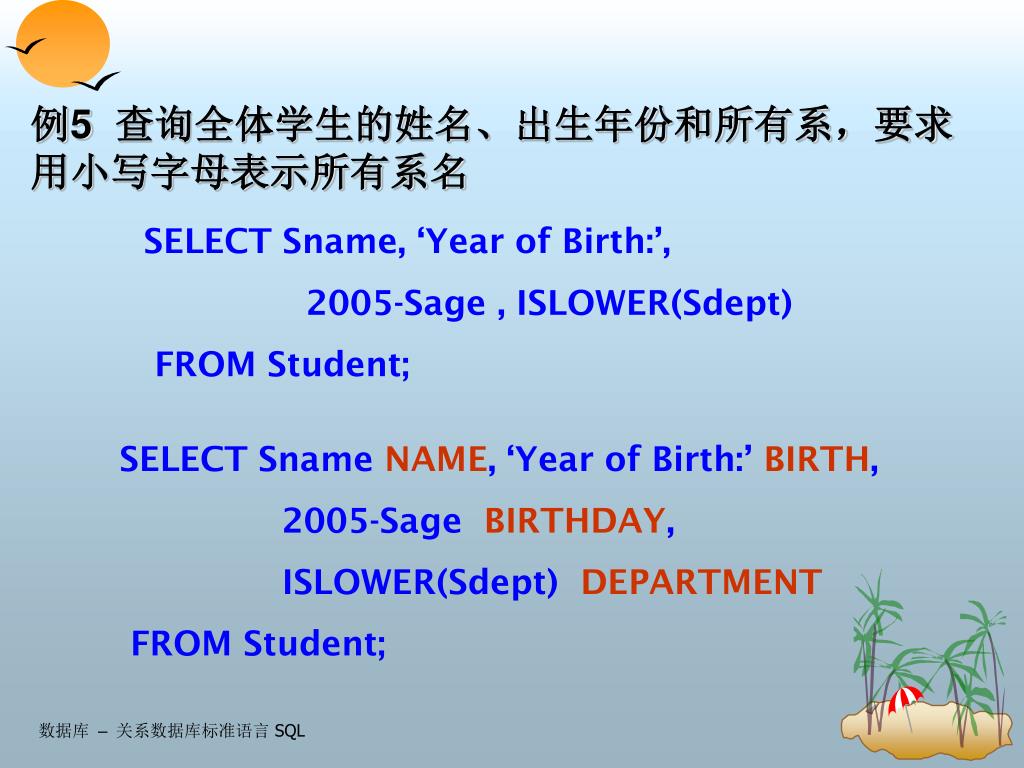 例5 查询全体学生的姓名、出生年份和所有系，要求用小写字母表示所有系名

SELECT Sname, ‘Year of Birth:’,
2005-Sage , ISLOWER(Sdept)
FROM Student;

SELECT Sname NAME, ‘Year of Birth:’ BIRTH,
2005-Sage BIRTHDAY,
ISLOWER(Sdept) DEPARTMENT
FROM Student;

数据库 – 关系数据库标准语言 SQL